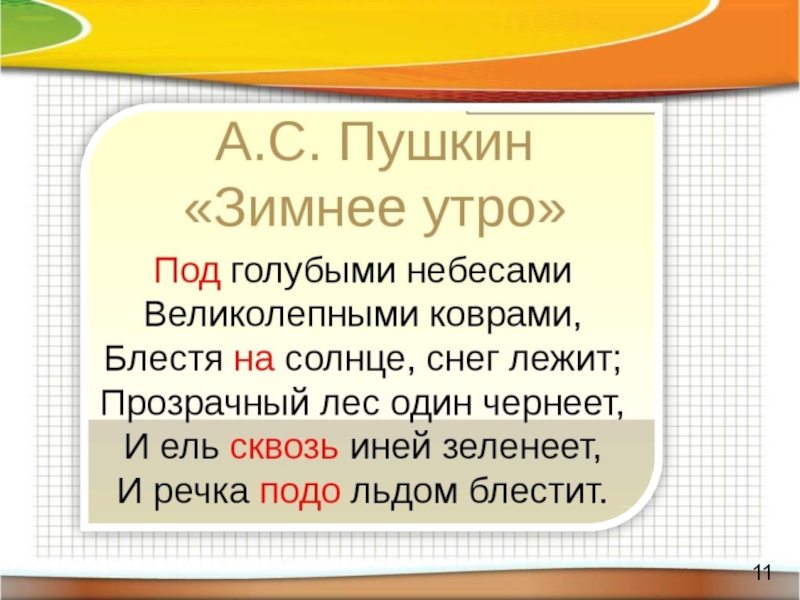 А.С. Пушкин
«Зимнее утро»

Под голубыми небесами
Великолепными коврами,
Блестя на солнце, снег лежит;
Прозрачный лес один чернеет,
И ель сквозь иней зеленеет,
И речка подо льдом блестит.

11